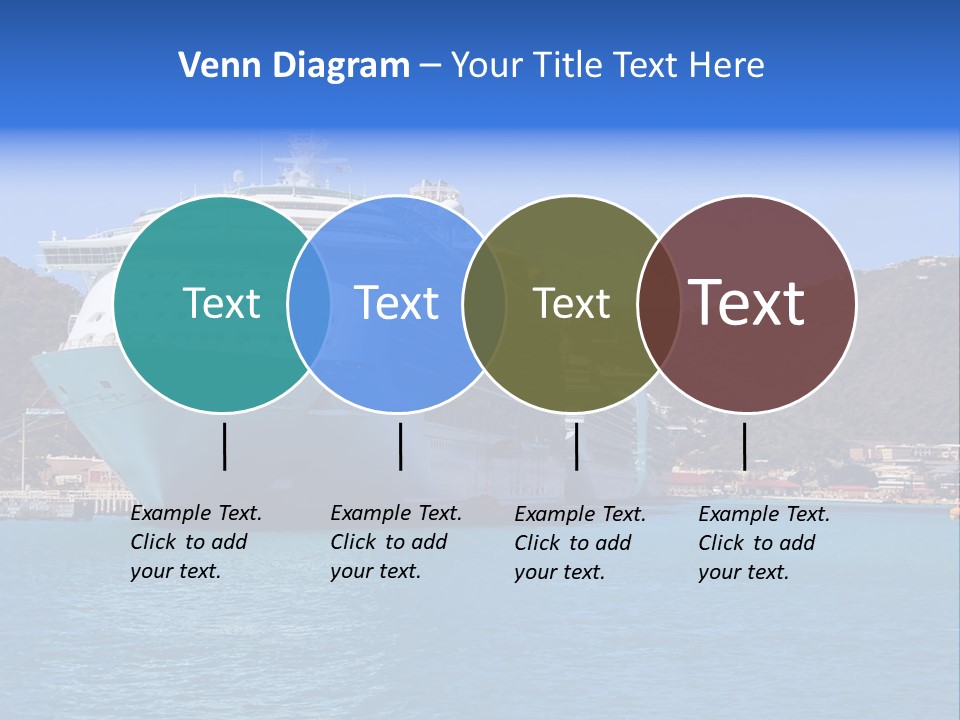 Venn Diagram – Your Title Text Here

Text

Text

Text

Text

Example Text. Click to add your text.

Example Text. Click to add your text.

Example Text. Click to add your text.

Example Text. Click to add your text.